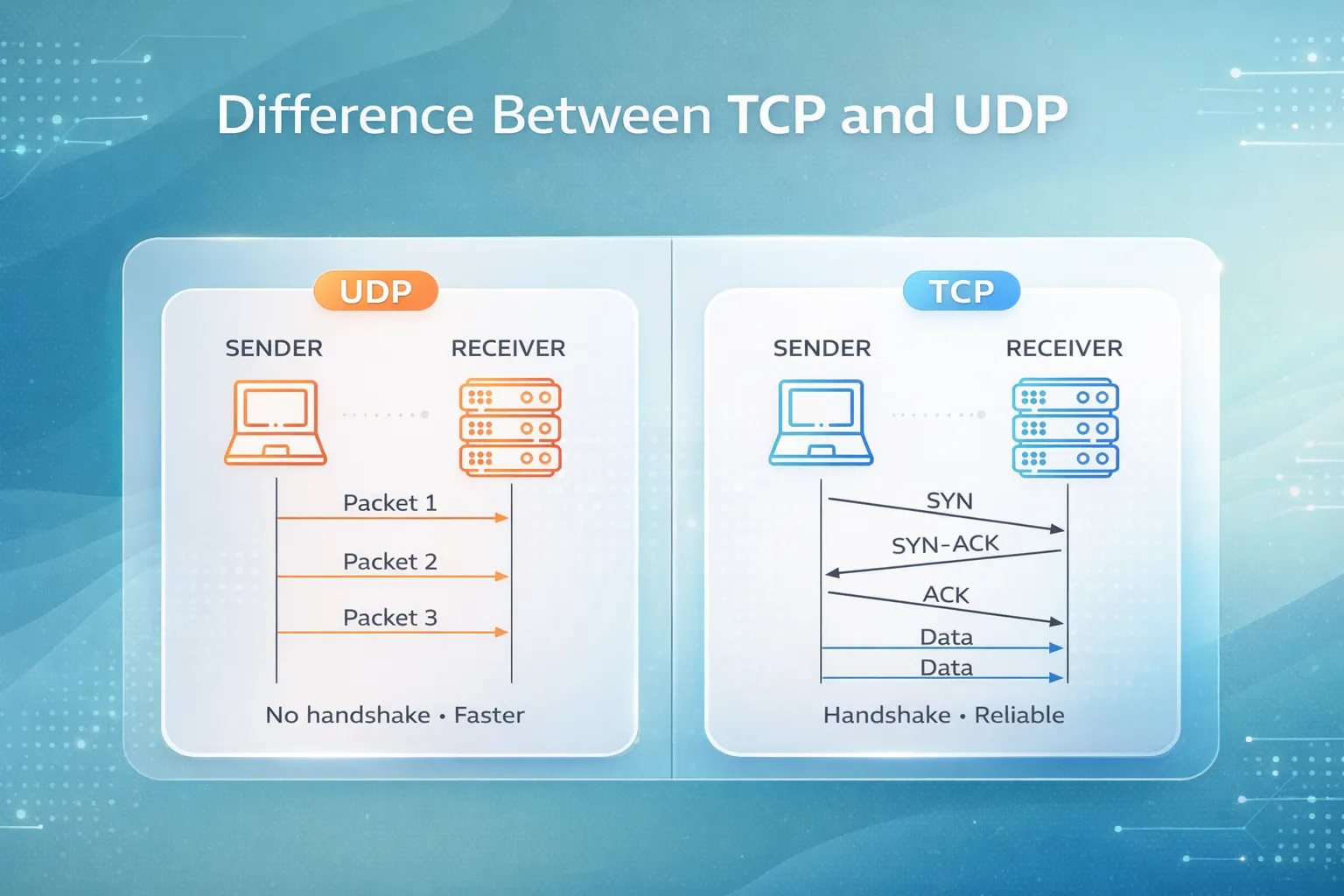 Difference Between TCP and UDP

UDP

SENDER

RECEIVER

Packet 1

Packet 2

Packet 3

No handshake • Faster

TCP

SENDER

RECEIVER

SYN

SYN-ACK

ACK

Data

Data

Handshake • Reliable